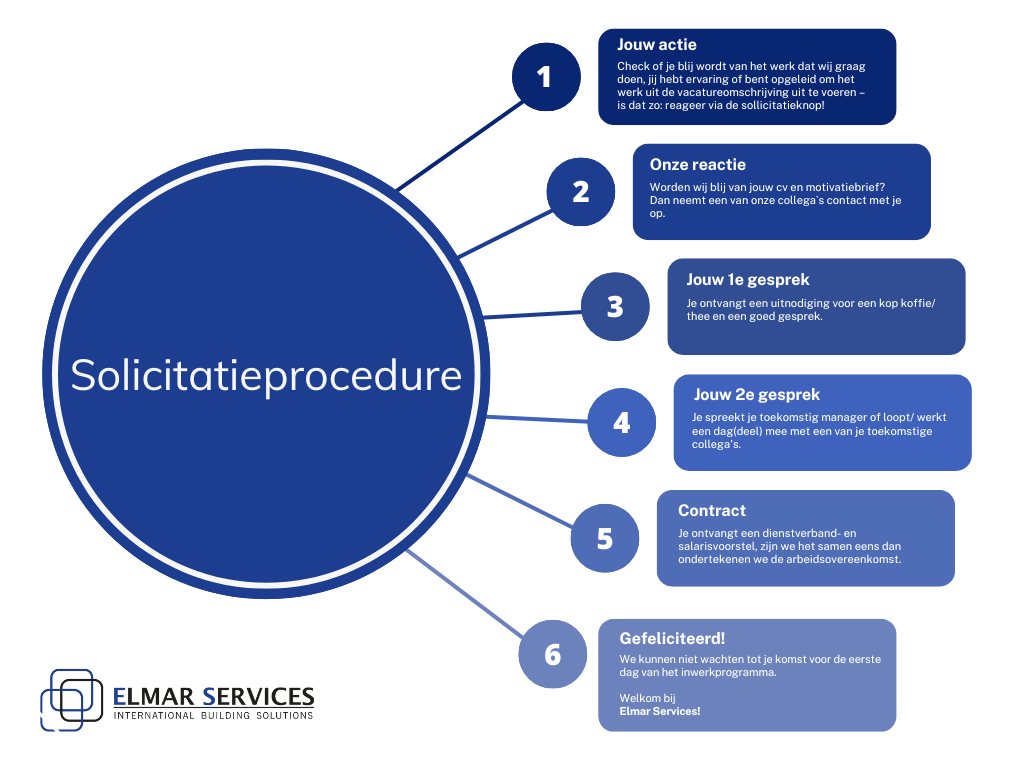 Solicitatieprocedure

1

Jouw actie

Check of je blij wordt van het werk dat wij graag doen, jij hebt ervaring of bent opgeleid om het werk uit de vacatureomschrijving uit te voeren – is dat zo: reageer via de sollicitatieknop!

2

Onze reactie

Worden wij blij van jouw cv en motivatiebrief? Dan neemt een van onze collega's contact met je op.

3

Jouw 1e gesprek

Je ontvangt een uitnodiging voor een kop koffie/ thee en een goed gesprek.

4

Jouw 2e gesprek

Je spreekt je toekomstig manager of loopt/ werkt een dag(deel) mee met een van je toekomstige collega's.

5

Contract

Je ontvangt een dienstverband- en salarisvoorstel, zijn we het samen eens dan ondertekenen we de arbeidsovereenkomst.

6

Gefeliciteerd!

We kunnen niet wachten tot je komst voor de eerste dag van het inwerkprogramma.

Welkom bij
Elmar Services!

ELMAR SERVICES
INTERNATIONAL BUILDING SOLUTIONS